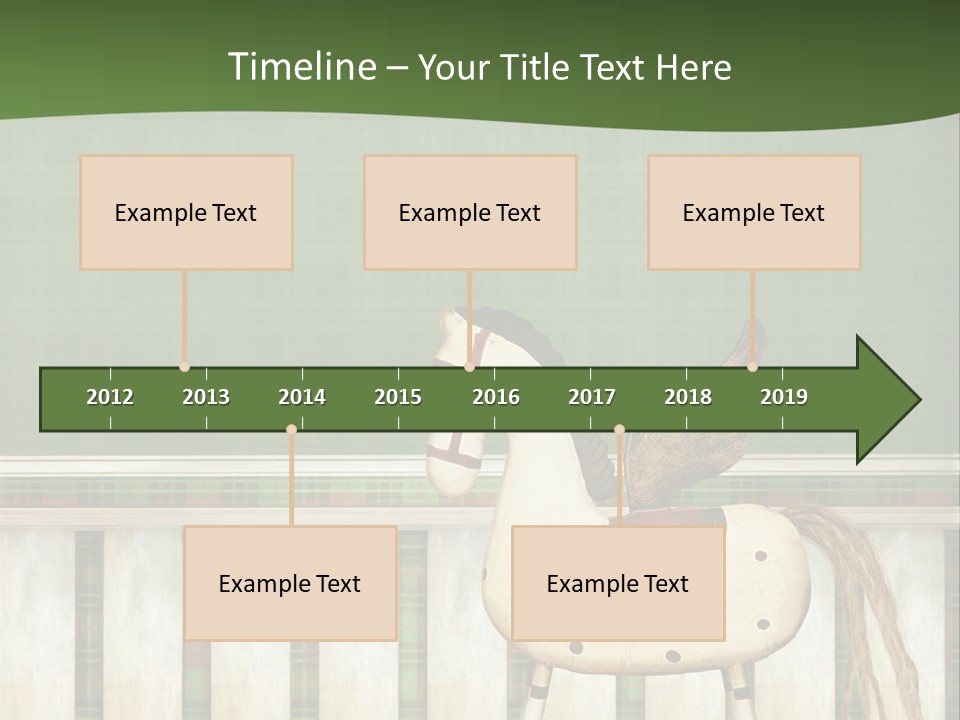 Timeline – Your Title Text Here

Example Text

Example Text

Example Text

2012
2013
2014
2015
2016
2017
2018
2019

Example Text

Example Text